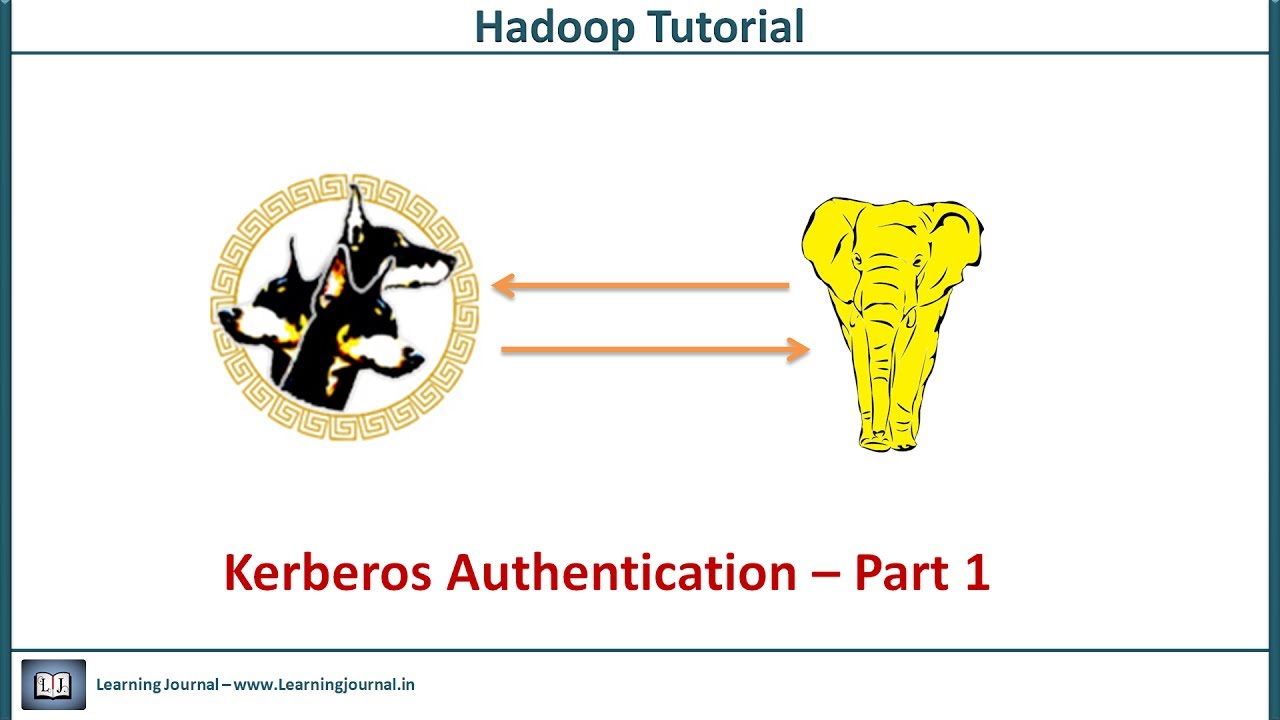 Hadoop Tutorial

Kerberos Authentication – Part 1

L J

Learning Journal – www.Learningjournal.in